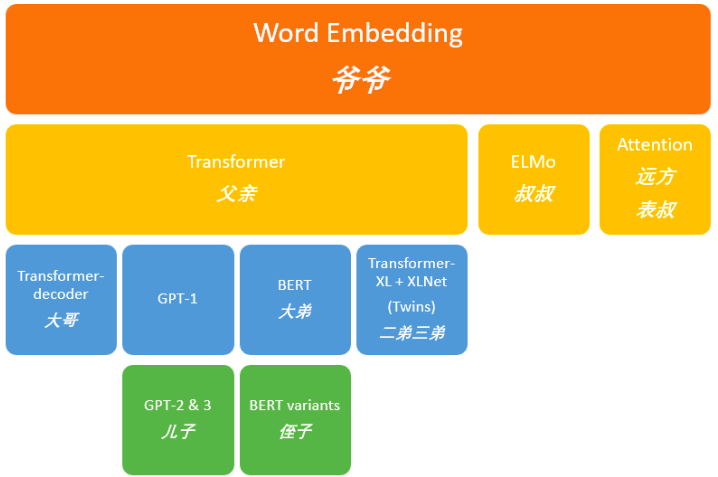 Word Embedding
爷爷

Transformer
父亲

ELMo
叔叔

Attention
远方
表叔

Transformer-decoder
大哥

GPT-1

BERT
大弟

Transformer-XL + XLNet
(Twins)
二弟三弟

GPT-2 & 3
儿子

BERT variants
侄子